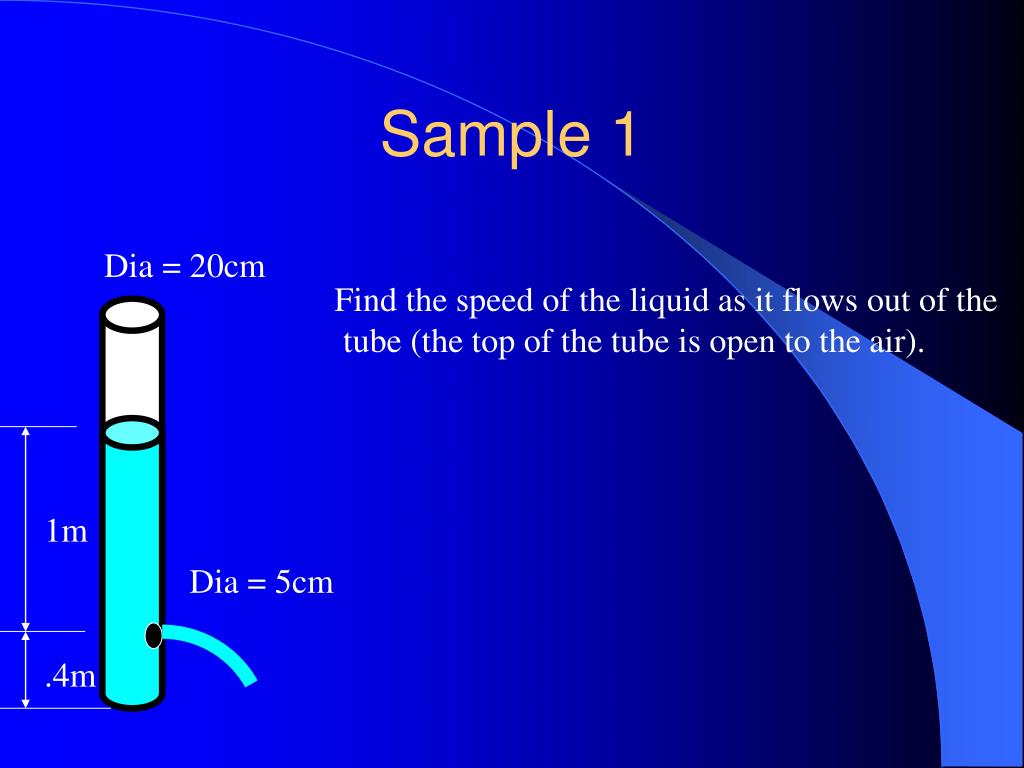 Sample 1

Dia = 20cm

Find the speed of the liquid as it flows out of the tube (the top of the tube is open to the air).

1m

Dia = 5cm

.4m